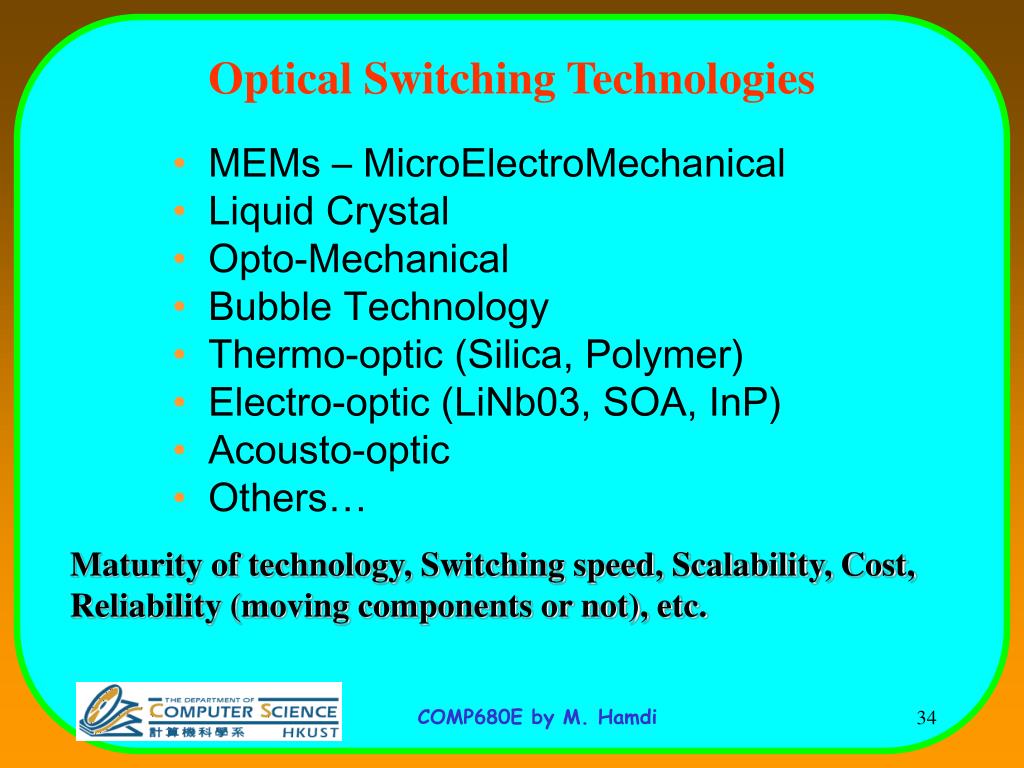 Optical Switching Technologies

• MEMs – MicroElectroMechanical
• Liquid Crystal
• Opto-Mechanical
• Bubble Technology
• Thermo-optic (Silica, Polymer)
• Electro-optic (LiNb03, SOA, InP)
• Acousto-optic
• Others…

Maturity of technology, Switching speed, Scalability, Cost, Reliability (moving components or not), etc.

THE DEPARTMENT OF COMPUTER SCIENCE 計算機科學系 HKUST

COMP680E by M. Hamdi

34